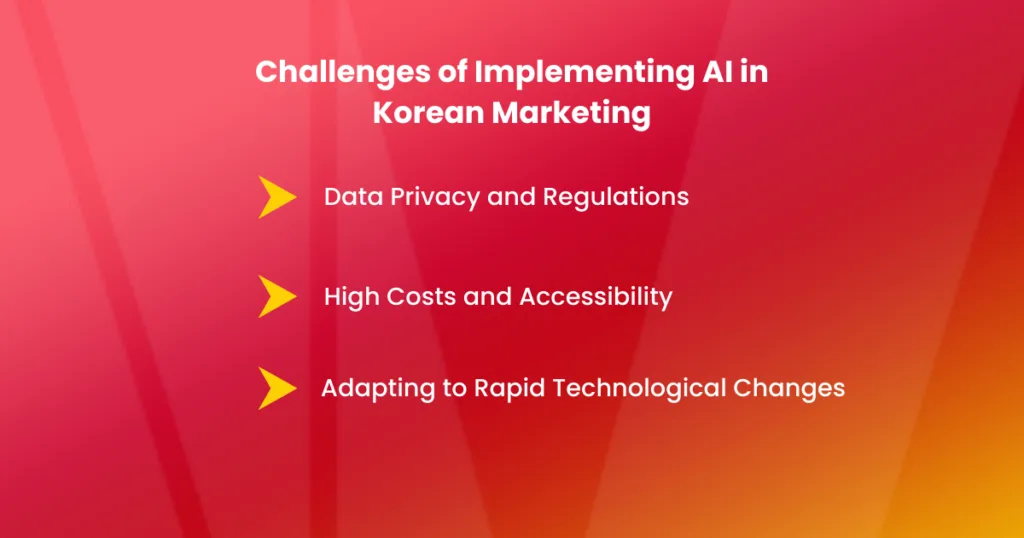 Challenges of Implementing AI in Korean Marketing

Data Privacy and Regulations

High Costs and Accessibility

Adapting to Rapid Technological Changes